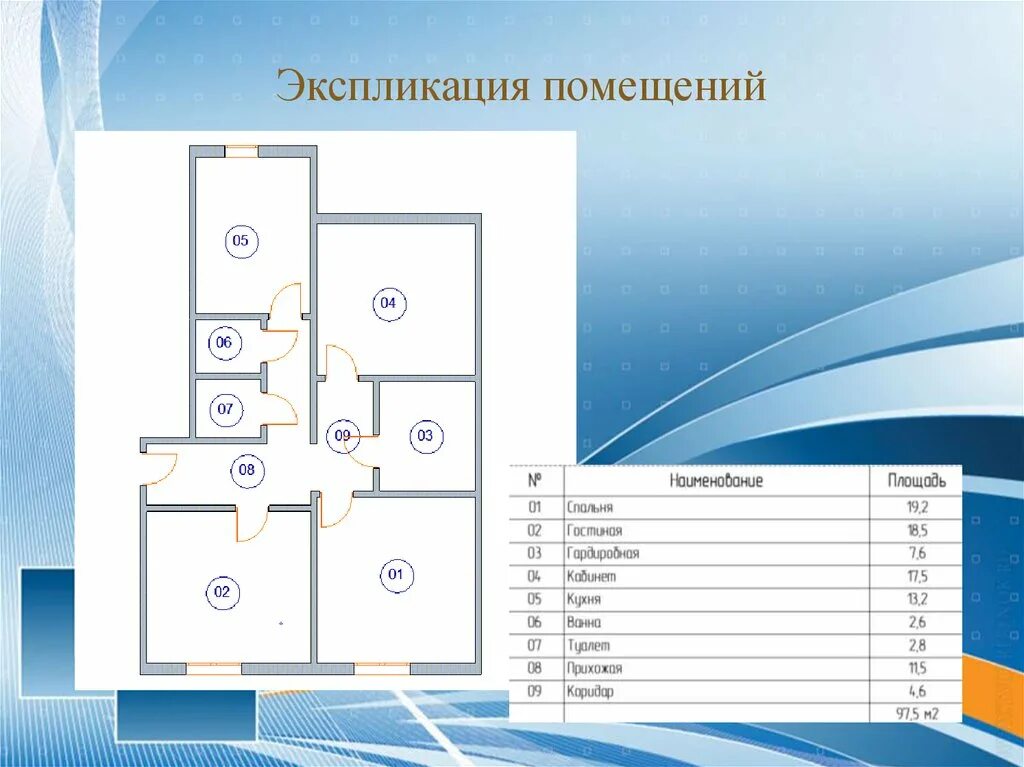 Экспликация помещений

05

04

06

07

09

03

08

02

01

| № | Наименование | Площадь |
|---|---|---|
| 01 | Спальня | 19,2 |
| 02 | Гостиная | 18,5 |
| 03 | Гардиробная | 7,6 |
| 04 | Кабинет | 17,5 |
| 05 | Кухня | 13,2 |
| 06 | Ванна | 2,6 |
| 07 | Туалет | 2,8 |
| 08 | Прихожая | 11,5 |
| 09 | Каридор | 4,6 |
| | | 97,5 м2 |